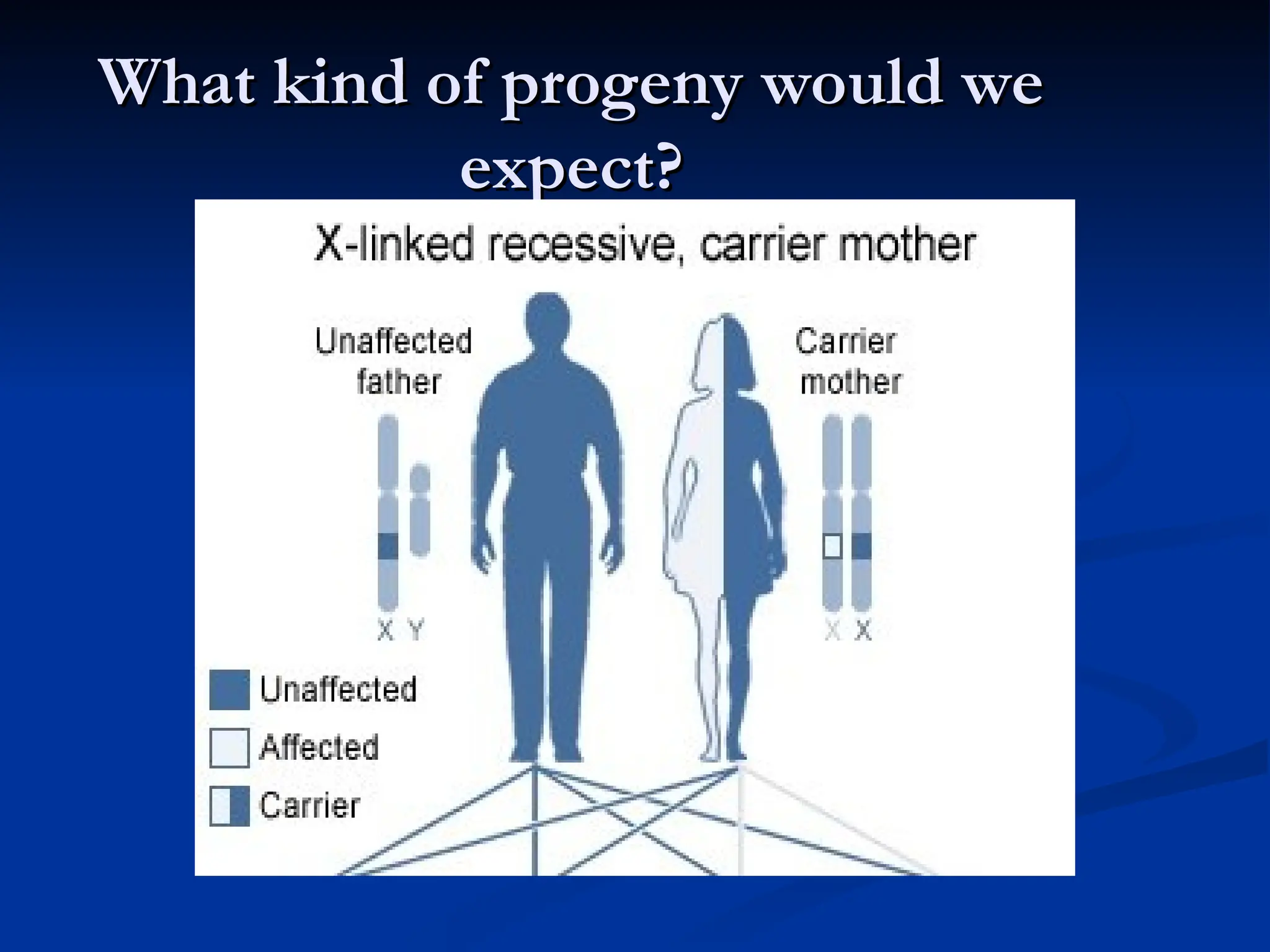 What kind of progeny would we expect?

X-linked recessive, carrier mother

Unaffected father

Carrier mother

X Y

X X

Unaffected

Affected

Carrier